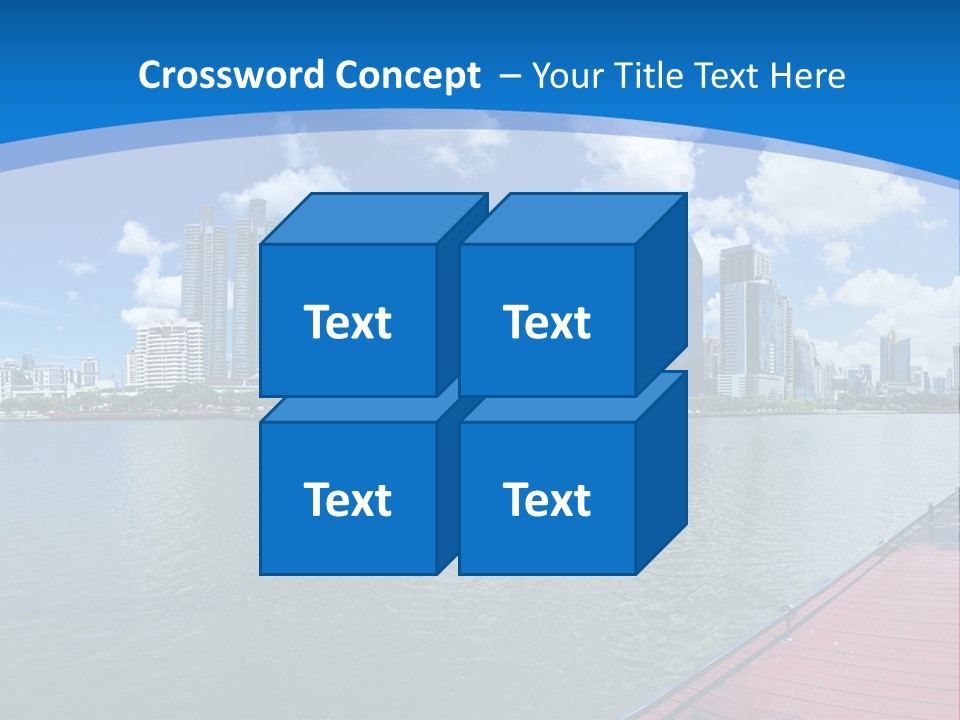 Crossword Concept – Your Title Text Here

Text

Text

Text

Text